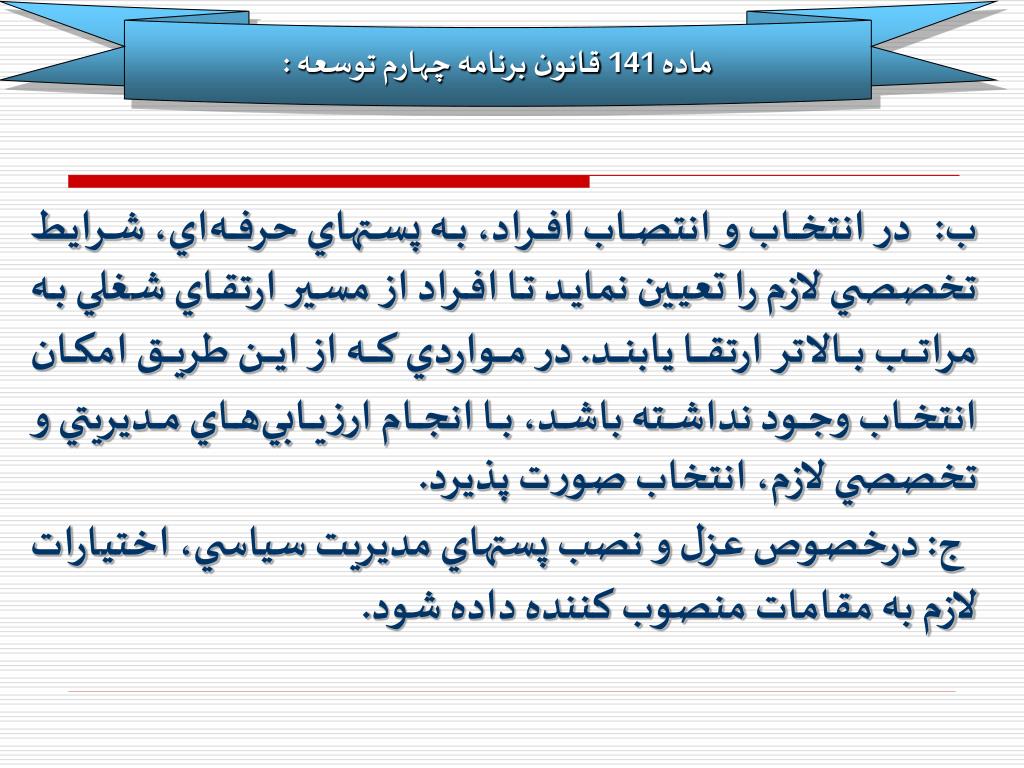 ماده 141 قانون برنامه چهارم توسعه :

ب: در انتخاب و انتصاب افراد، به پستهاي حرفه‌اي، شرايط تخصصي لازم را تعيين نمايد تا افراد از مسير ارتقاي شغلي به مراتب بالاتر ارتقا يابند. در مواردي كه از اين طريق امكان انتخاب وجود نداشته باشد، با انجام ارزيابي‌هاي مديريتي و تخصصي لازم، انتخاب صورت پذيرد.

ج: درخصوص عزل و نصب پستهاي مديريت سياسي، اختيارات لازم به مقامات منصوب كننده داده شود.